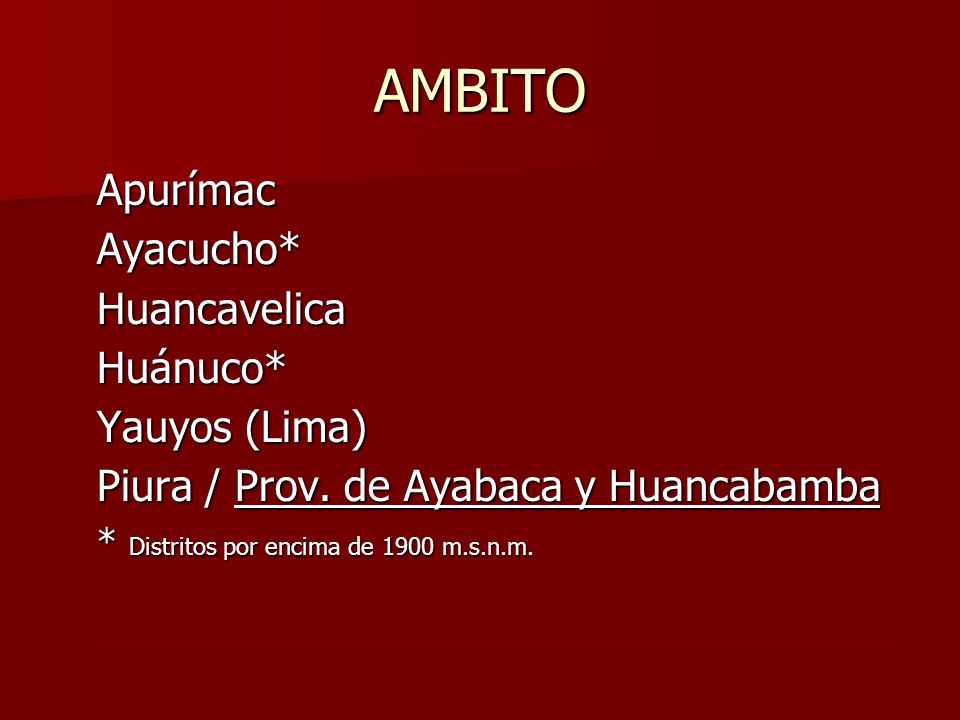 AMBITO

Apurímac
Ayacucho*
Huancavelica
Huánuco*
Yauyos (Lima)
Piura / Prov. de Ayabaca y Huancabamba
* Distritos por encima de 1900 m.s.n.m.